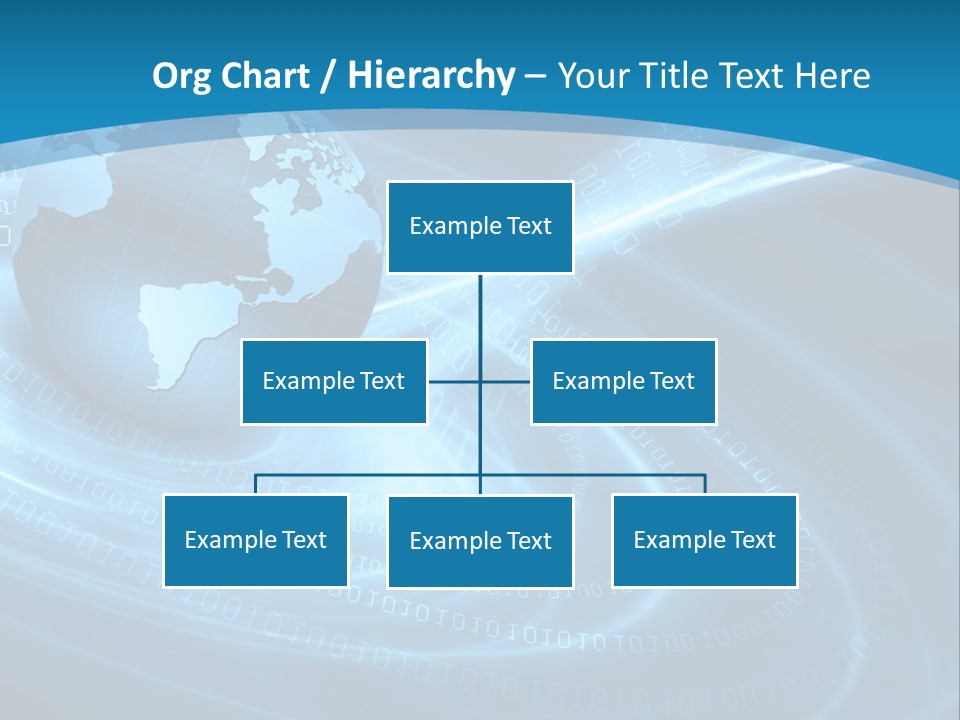 Org Chart / Hierarchy – Your Title Text Here

Example Text

Example Text

Example Text

Example Text

Example Text

Example Text